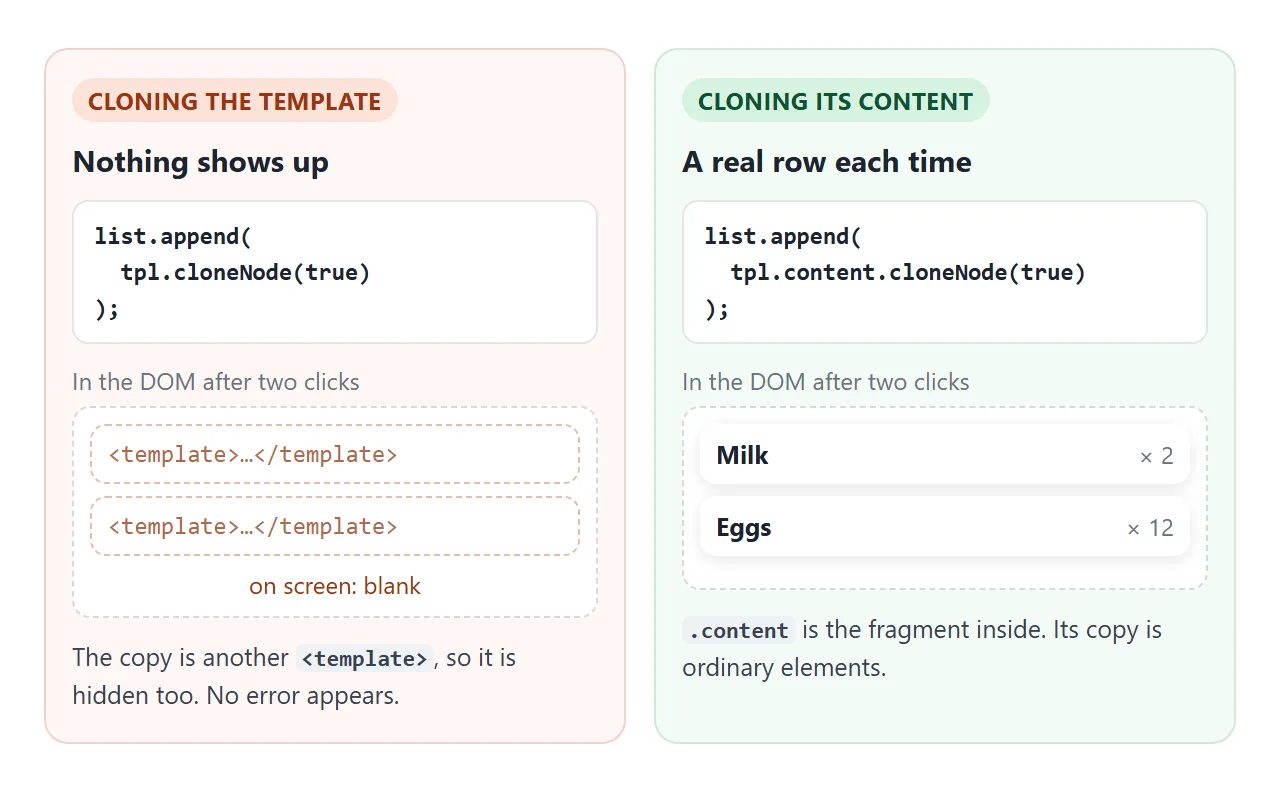 CLONING THE TEMPLATE

Nothing shows up

list.append(
  tpl.cloneNode(true)
);

In the DOM after two clicks

<template>…</template>

<template>…</template>

on screen: blank

The copy is another <template>, so it is hidden too. No error appears.

CLONING ITS CONTENT

A real row each time

list.append(
  tpl.content.cloneNode(true)
);

In the DOM after two clicks

Milk × 2

Eggs × 12

.content is the fragment inside. Its copy is ordinary elements.